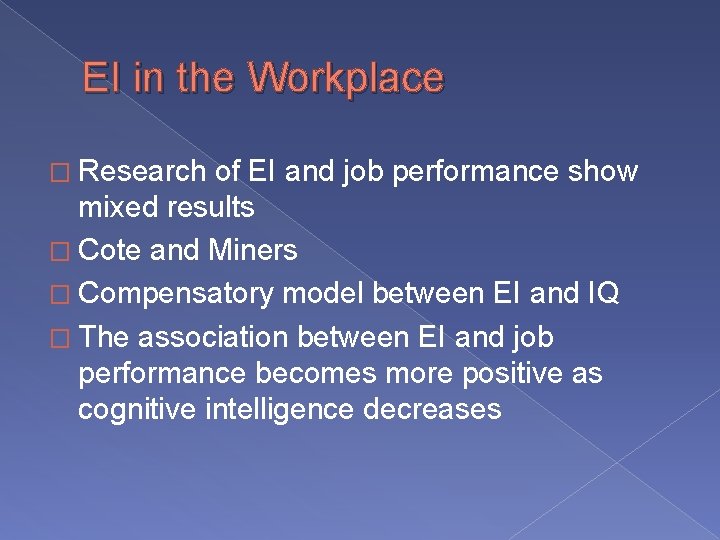 EI in the Workplace

□ Research of EI and job performance show mixed results
□ Cote and Miners
□ Compensatory model between EI and IQ
□ The association between EI and job performance becomes more positive as cognitive intelligence decreases